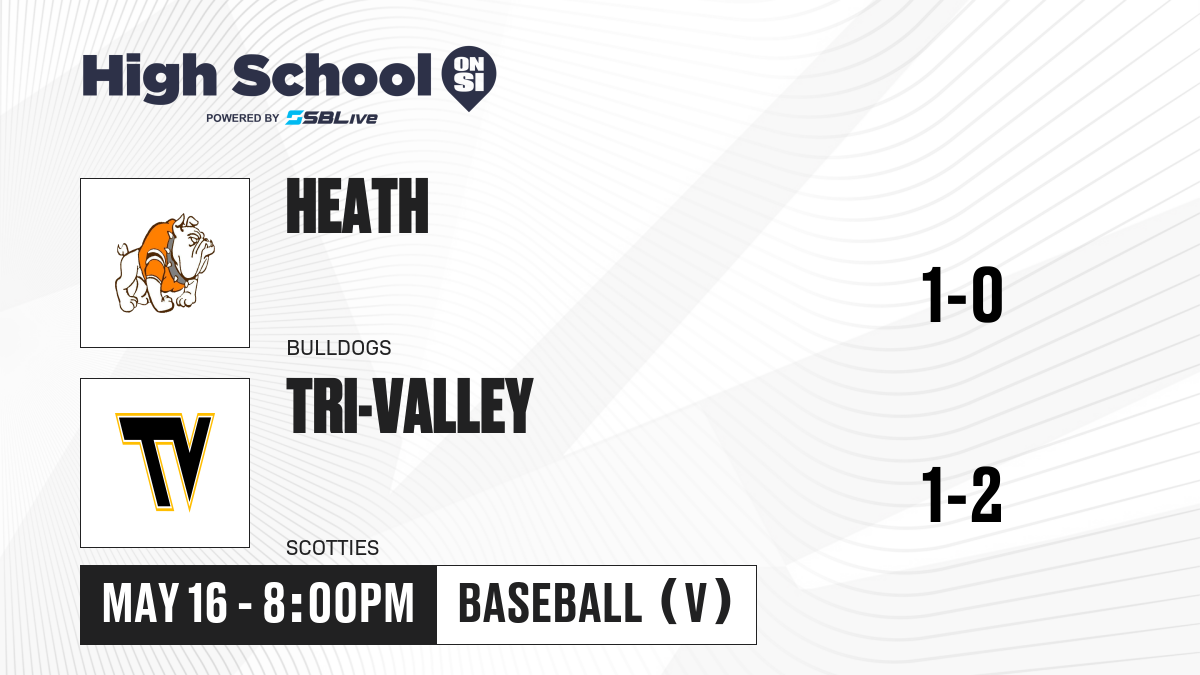 High School ON SI
POWERED BY SBLive

HEATH
BULLDOGS
1-0

TV
TRI-VALLEY
SCOTTIES
1-2

MAY 16 - 8:00PM
BASEBALL (V)